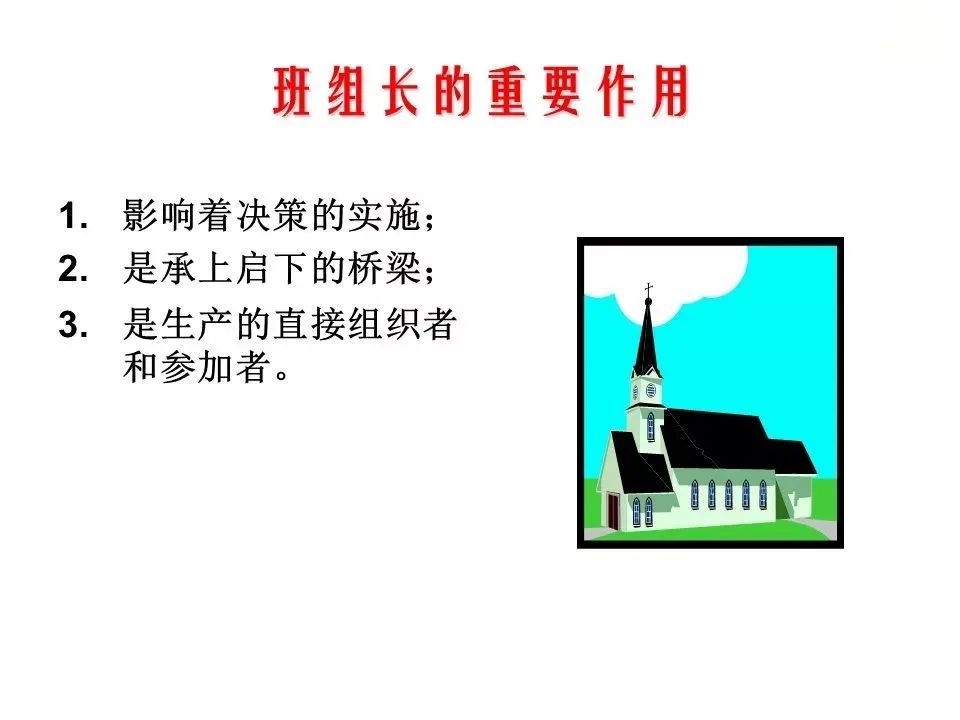 班组长的重要作用

1. 影响着决策的实施；
2. 是承上启下的桥梁；
3. 是生产的直接组织者和参加者。